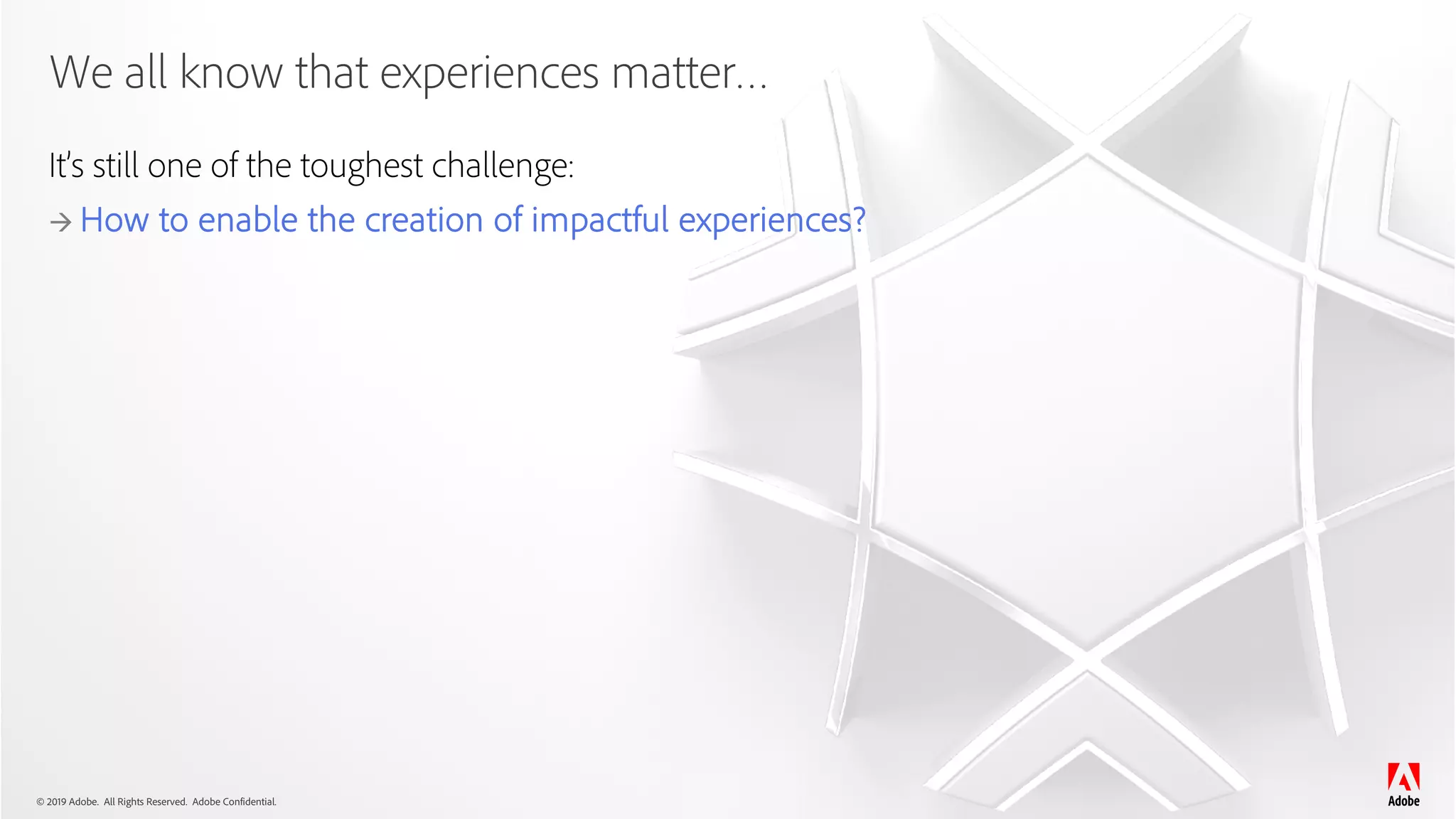 We all know that experiences matter…

It's still one of the toughest challenge:

→ How to enable the creation of impactful experiences?

© 2019 Adobe. All Rights Reserved. Adobe Confidential.

Adobe